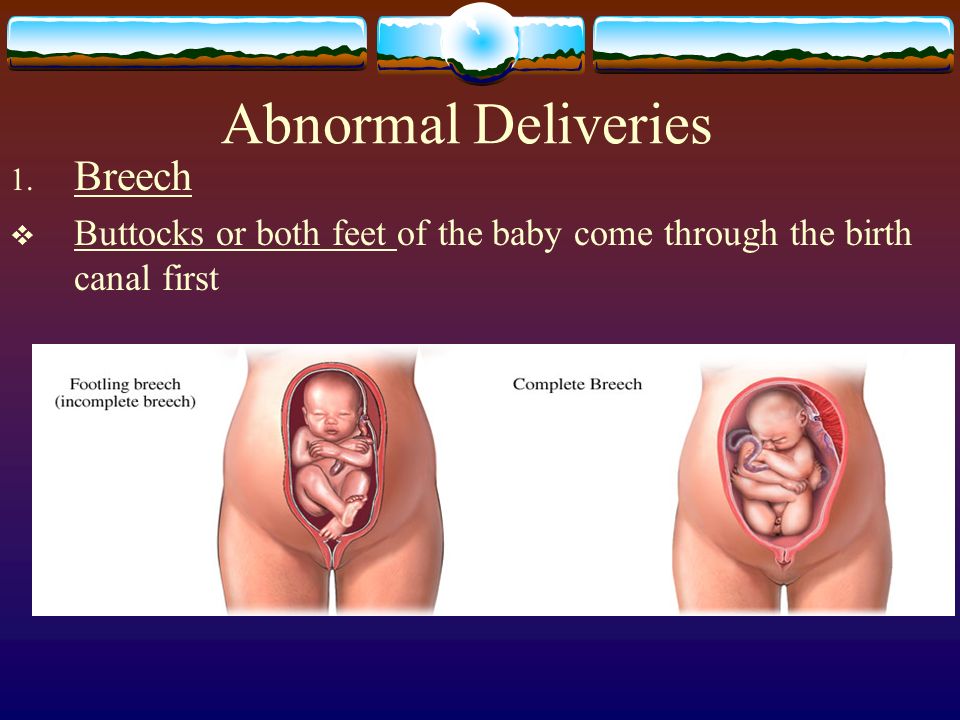 Abnormal Deliveries

1. Breech

❖ Buttocks or both feet of the baby come through the birth canal first

Footling breech
(incomplete breech)

Complete Breech